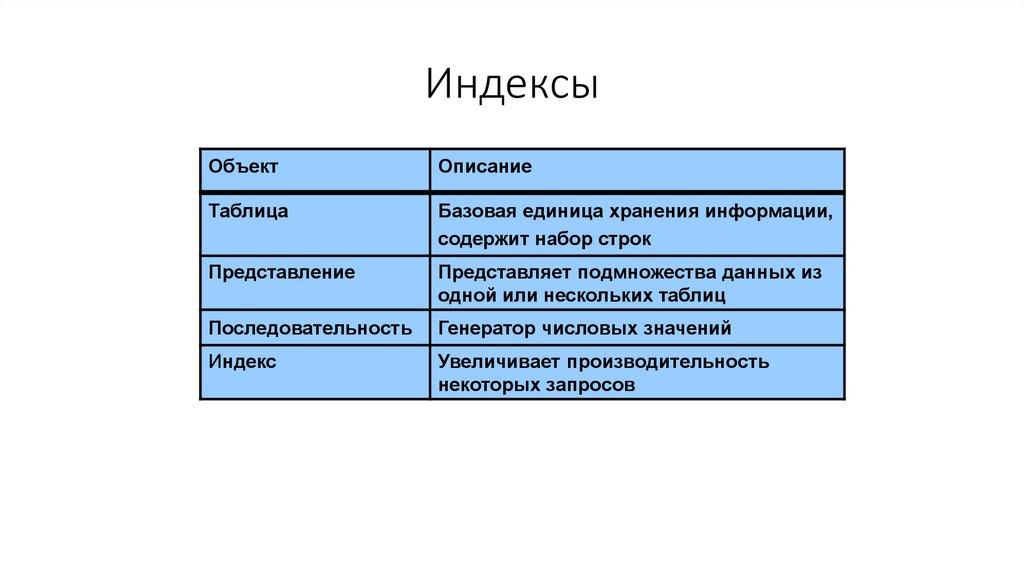 Индексы

| Объект | Описание |
|---|---|
| Таблица | Базовая единица хранения информации, содержит набор строк |
| Представление | Представляет подмножества данных из одной или нескольких таблиц |
| Последовательность | Генератор числовых значений |
| Индекс | Увеличивает производительность некоторых запросов |